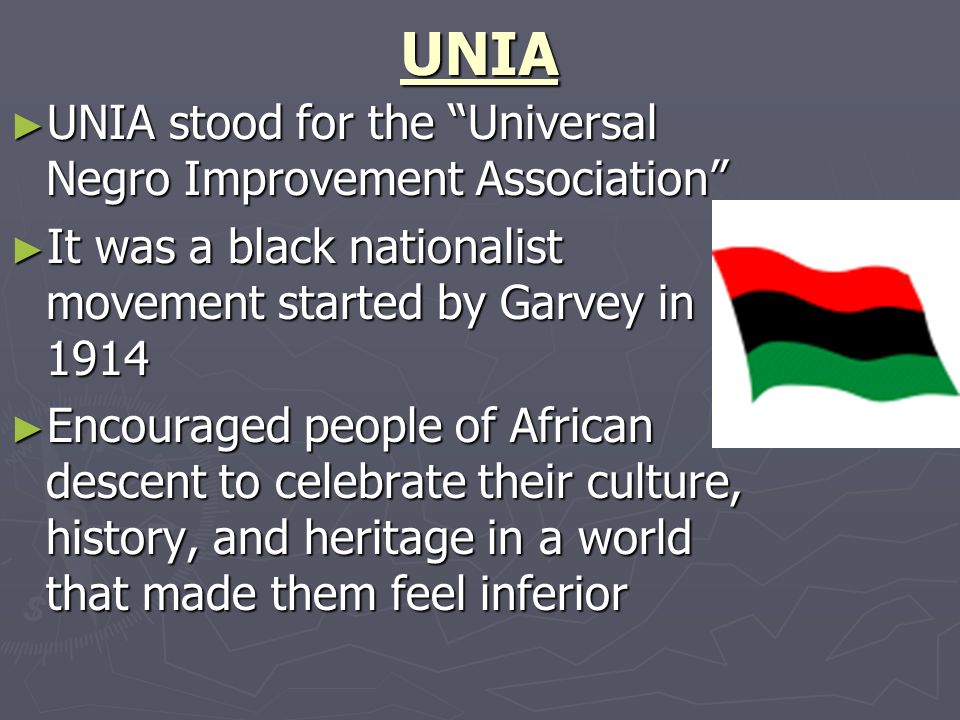 UNIA

►UNIA stood for the “Universal Negro Improvement Association”

►It was a black nationalist movement started by Garvey in 1914

►Encouraged people of African descent to celebrate their culture, history, and heritage in a world that made them feel inferior